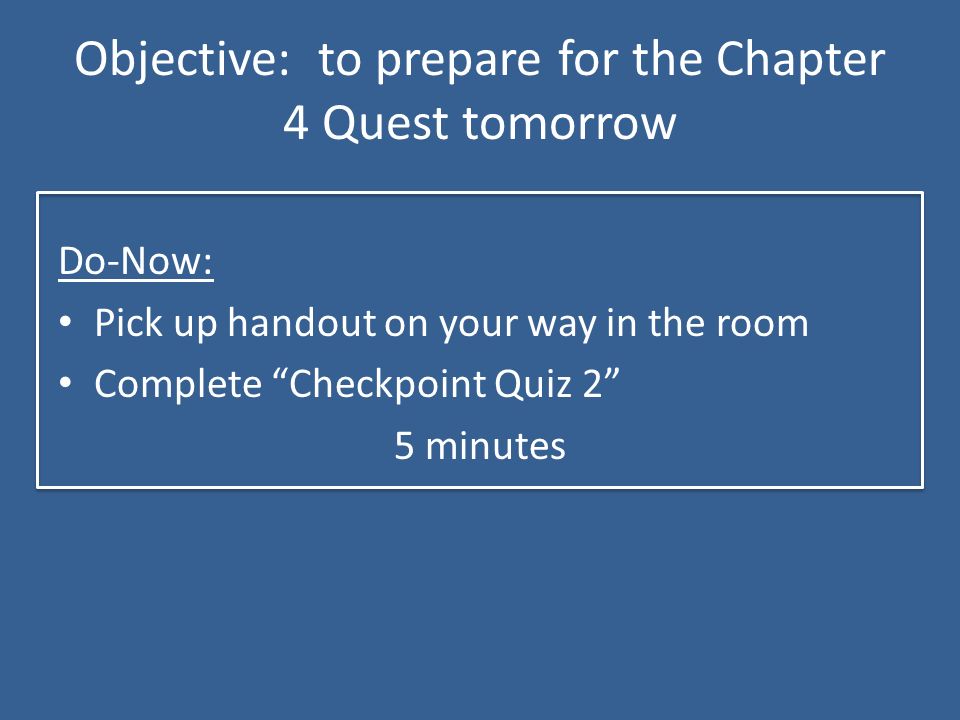 Objective: to prepare for the Chapter 4 Quest tomorrow

Do-Now:
• Pick up handout on your way in the room
• Complete “Checkpoint Quiz 2”
5 minutes